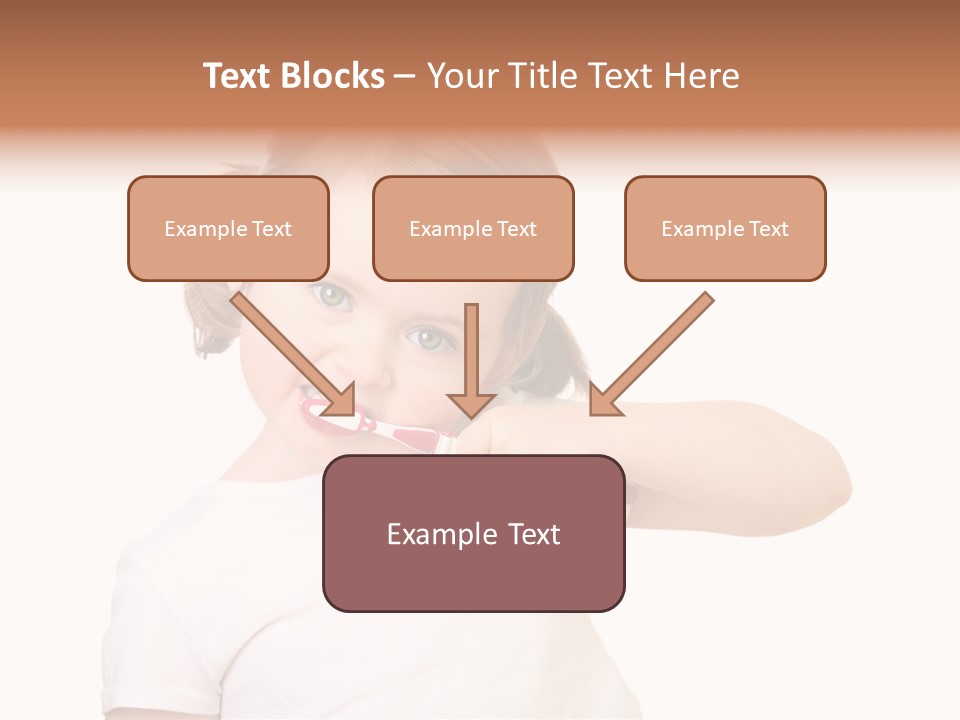 Text Blocks – Your Title Text Here

Example Text

Example Text

Example Text

Example Text